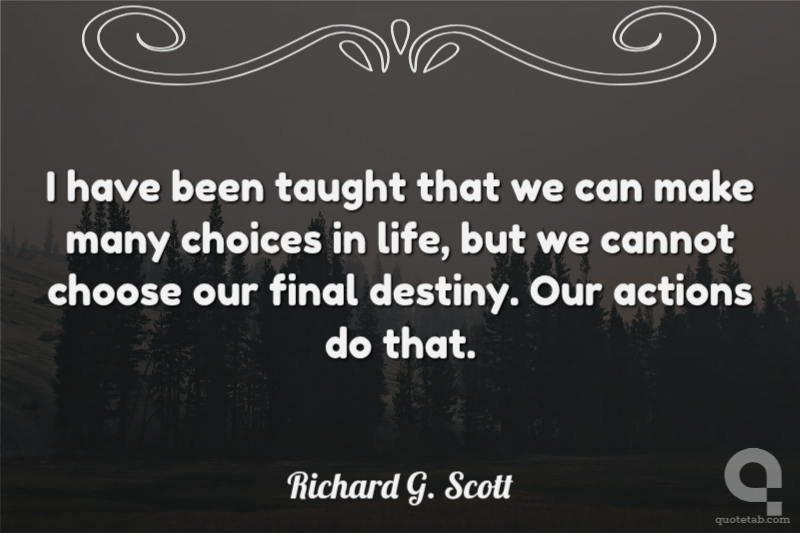 I have been taught that we can make many choices in life, but we cannot choose our final destiny. Our actions do that.

Richard G. Scott

quotetab.com